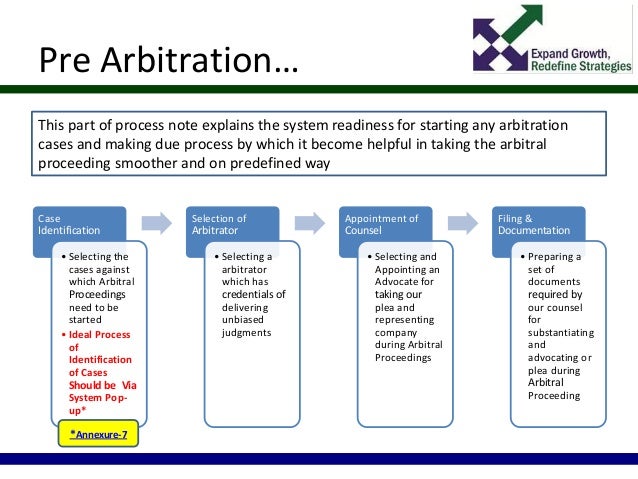 Pre Arbitration…

Expand Growth, Redefine Strategies

This part of process note explains the system readiness for starting any arbitration cases and making due process by which it become helpful in taking the arbitral proceeding smoother and on predefined way

Case Identification

• Selecting the cases against which Arbitral Proceedings need to be started
• Ideal Process of Identification of Cases Should be Via System Pop-up*

*Annexure-7

Selection of Arbitrator

• Selecting a arbitrator which has credentials of delivering unbiased judgments

Appointment of Counsel

• Selecting and Appointing an Advocate for taking our plea and representing company during Arbitral Proceedings

Filing & Documentation

• Preparing a set of documents required by our counsel for substantiating and advocating or plea during Arbitral Proceeding